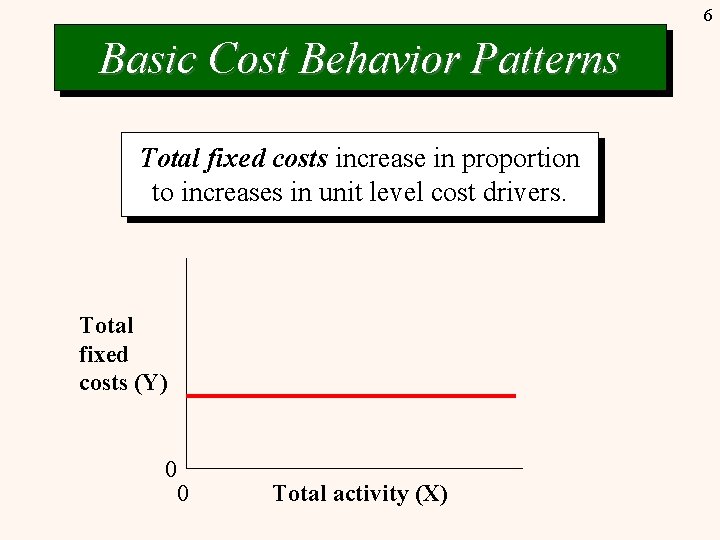 6

Basic Cost Behavior Patterns

Total fixed costs increase in proportion to increases in unit level cost drivers.

Total fixed costs (Y)

0

0

Total activity (X)